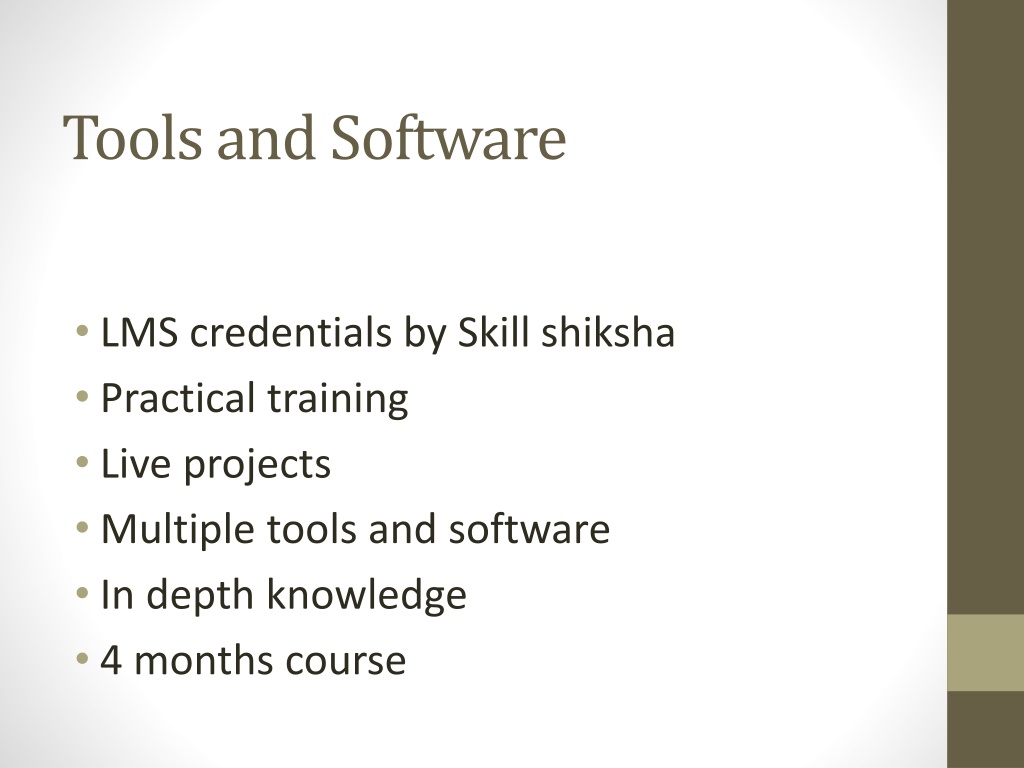 Tools and Software

• LMS credentials by Skill shiksha
• Practical training
• Live projects
• Multiple tools and software
• In depth knowledge
• 4 months course